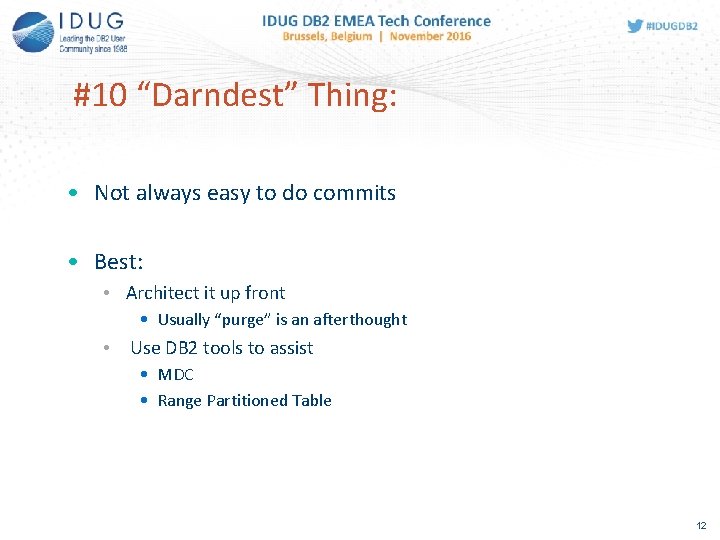 IDUG
Leading the DB2 User Community since 1988

IDUG DB2 EMEA Tech Conference
Brussels, Belgium | November 2016

#IDUGDB2

#10 “Darndest” Thing:

• Not always easy to do commits

• Best:
• Architect it up front
• Usually “purge” is an afterthought
• Use DB2 tools to assist
• MDC
• Range Partitioned Table

12